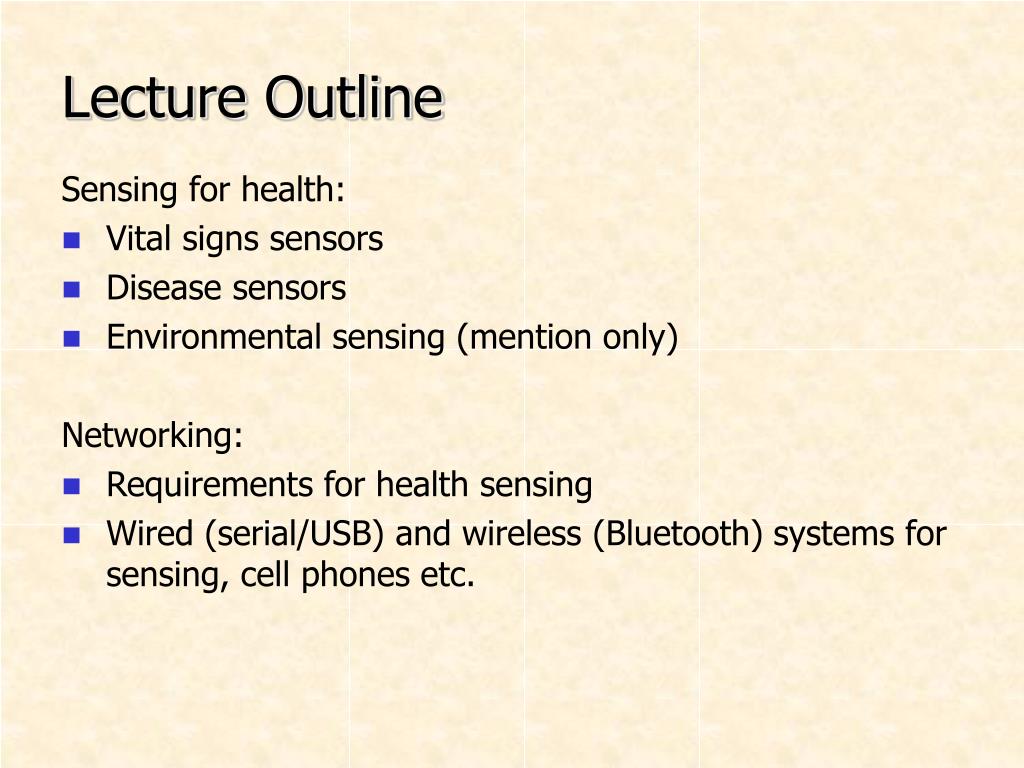 Lecture Outline

Sensing for health:
- Vital signs sensors
- Disease sensors
- Environmental sensing (mention only)

Networking:
- Requirements for health sensing
- Wired (serial/USB) and wireless (Bluetooth) systems for sensing, cell phones etc.